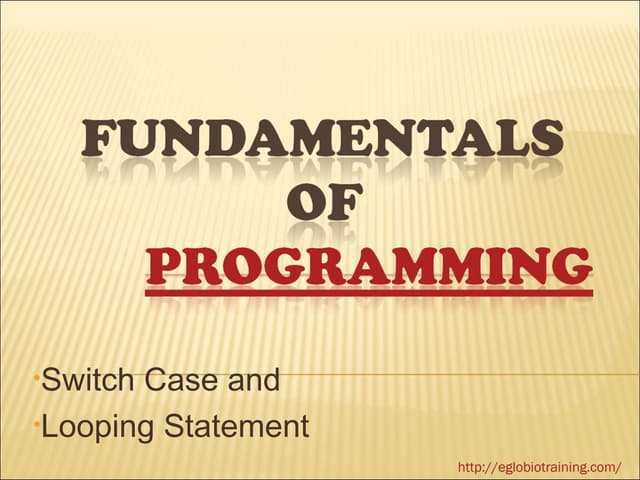 FUNDAMENTALS
OF
PROGRAMMING

Switch Case and
Looping Statement

http://eglobiotraining.com/